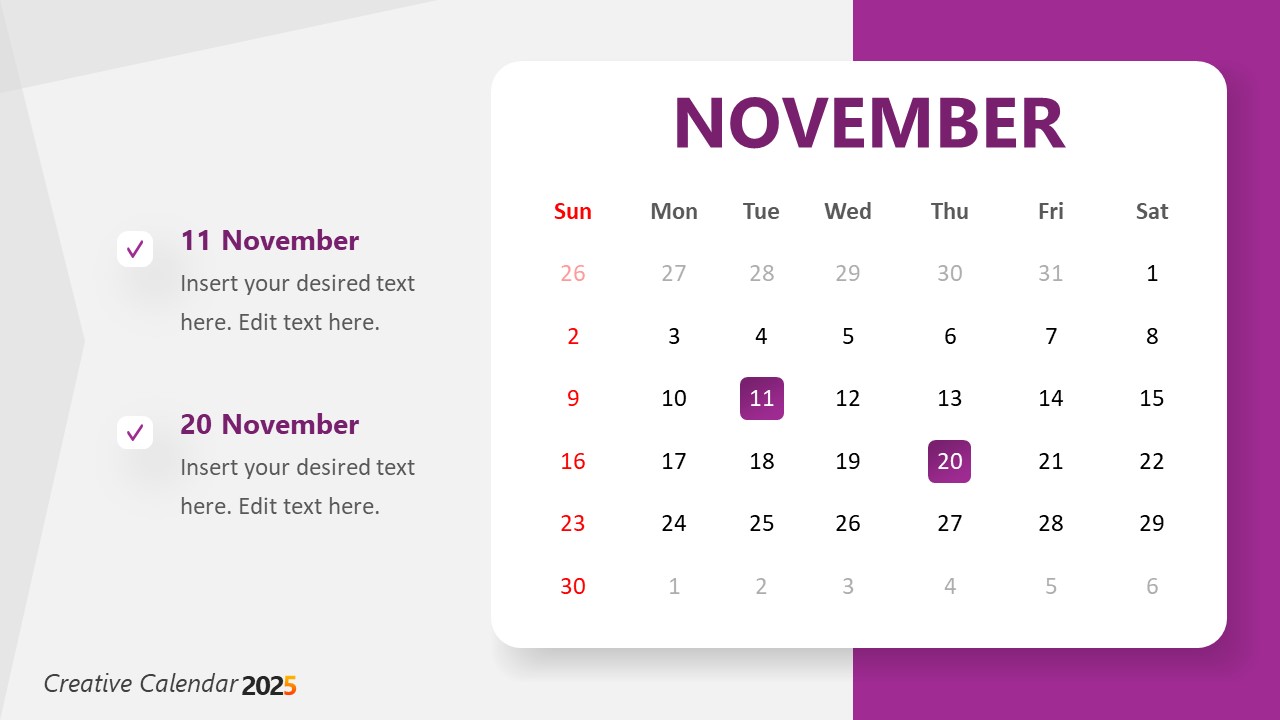 11 November
Insert your desired text here. Edit text here.

20 November
Insert your desired text here. Edit text here.

NOVEMBER

| Sun | Mon | Tue | Wed | Thu | Fri | Sat |
|---|---|---|---|---|---|---|
| 26 | 27 | 28 | 29 | 30 | 31 | 1 |
| 2 | 3 | 4 | 5 | 6 | 7 | 8 |
| 9 | 10 | 11 | 12 | 13 | 14 | 15 |
| 16 | 17 | 18 | 19 | 20 | 21 | 22 |
| 23 | 24 | 25 | 26 | 27 | 28 | 29 |
| 30 | 1 | 2 | 3 | 4 | 5 | 6 |

Creative Calendar 2025